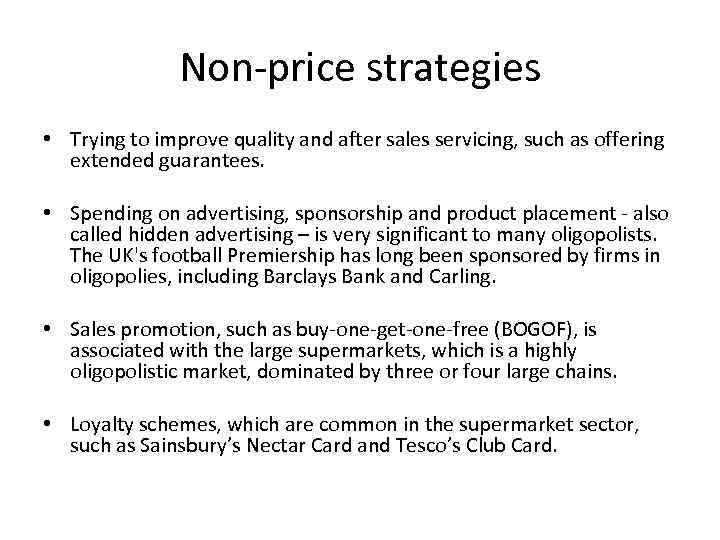 Non-price strategies

• Trying to improve quality and after sales servicing, such as offering extended guarantees.

• Spending on advertising, sponsorship and product placement - also called hidden advertising – is very significant to many oligopolists. The UK's football Premiership has long been sponsored by firms in oligopolies, including Barclays Bank and Carling.

• Sales promotion, such as buy-one-get-one-free (BOGOF), is associated with the large supermarkets, which is a highly oligopolistic market, dominated by three or four large chains.

• Loyalty schemes, which are common in the supermarket sector, such as Sainsbury's Nectar Card and Tesco's Club Card.